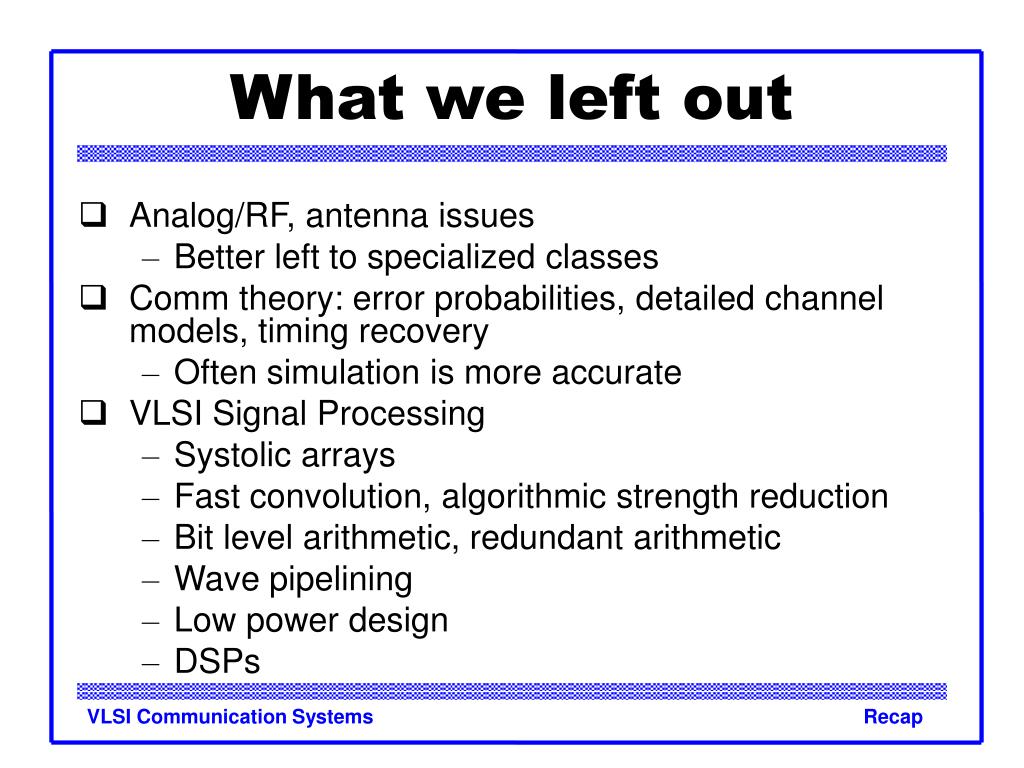 What we left out

❑ Analog/RF, antenna issues
– Better left to specialized classes
❑ Comm theory: error probabilities, detailed channel models, timing recovery
– Often simulation is more accurate
❑ VLSI Signal Processing
– Systolic arrays
– Fast convolution, algorithmic strength reduction
– Bit level arithmetic, redundant arithmetic
– Wave pipelining
– Low power design
– DSPs

VLSI Communication Systems

Recap